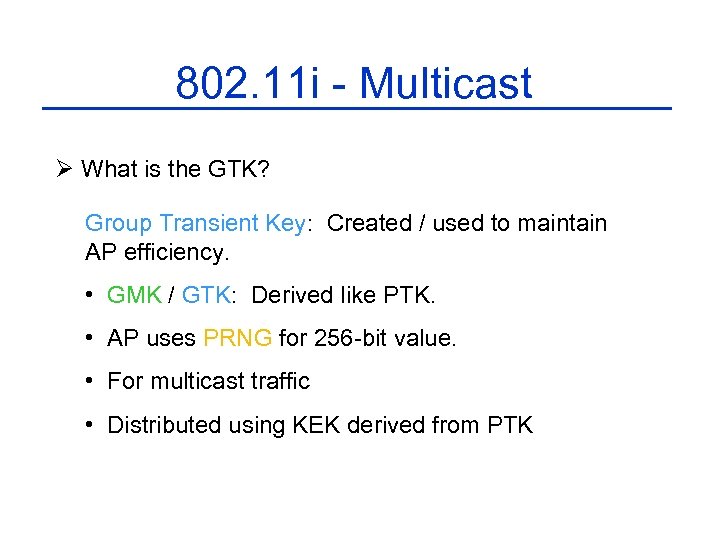 802.11i - Multicast

➢ What is the GTK?

Group Transient Key: Created / used to maintain AP efficiency.

• GMK / GTK: Derived like PTK.

• AP uses PRNG for 256-bit value.

• For multicast traffic

• Distributed using KEK derived from PTK